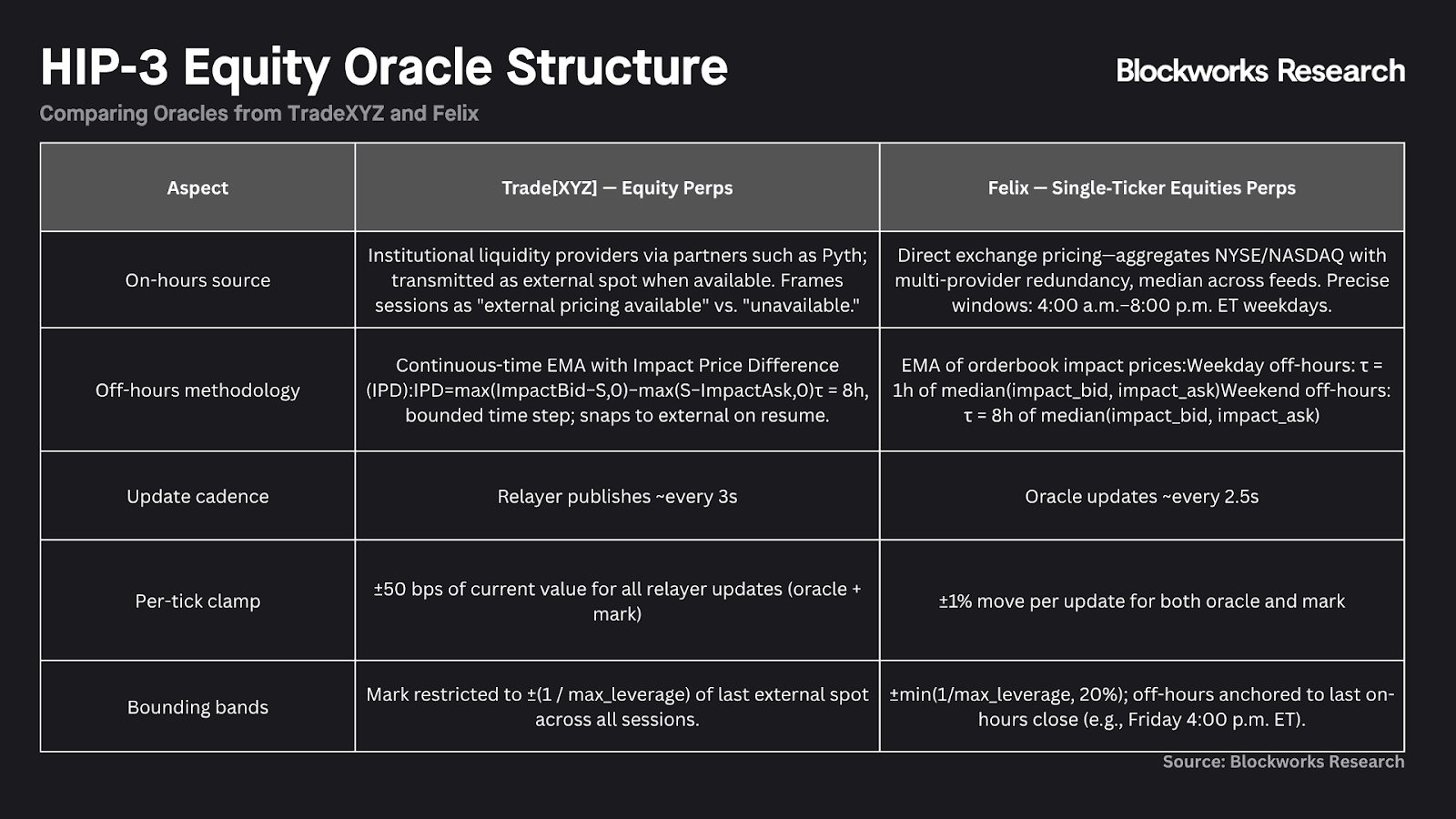 HIP-3 Equity Oracle Structure

Blockworks Research

Comparing Oracles from TradeXYZ and Felix

| Aspect | Trade[XYZ] — Equity Perps | Felix — Single-Ticker Equities Perps |
|---|---|---|
| On-hours source | Institutional liquidity providers via partners such as Pyth; transmitted as external spot when available. Frames sessions as "external pricing available" vs. "unavailable." | Direct exchange pricing—aggregates NYSE/NASDAQ with multi-provider redundancy, median across feeds. Precise windows: 4:00 a.m.–8:00 p.m. ET weekdays. |
| Off-hours methodology | Continuous-time EMA with Impact Price Difference (IPD):IPD=max(ImpactBid−S,0)−max(S−ImpactAsk,0)τ = 8h, bounded time step; snaps to external on resume. | EMA of orderbook impact prices:Weekday off-hours: τ = 1h of median(impact_bid, impact_ask)Weekend off-hours: τ = 8h of median(impact_bid, impact_ask) |
| Update cadence | Relayer publishes ~every 3s | Oracle updates ~every 2.5s |
| Per-tick clamp | ±50 bps of current value for all relayer updates (oracle + mark) | ±1% move per update for both oracle and mark |
| Bounding bands | Mark restricted to ±(1 / max_leverage) of last external spot across all sessions. | ±min(1/max_leverage, 20%); off-hours anchored to last on-hours close (e.g., Friday 4:00 p.m. ET). |

Source: Blockworks Research